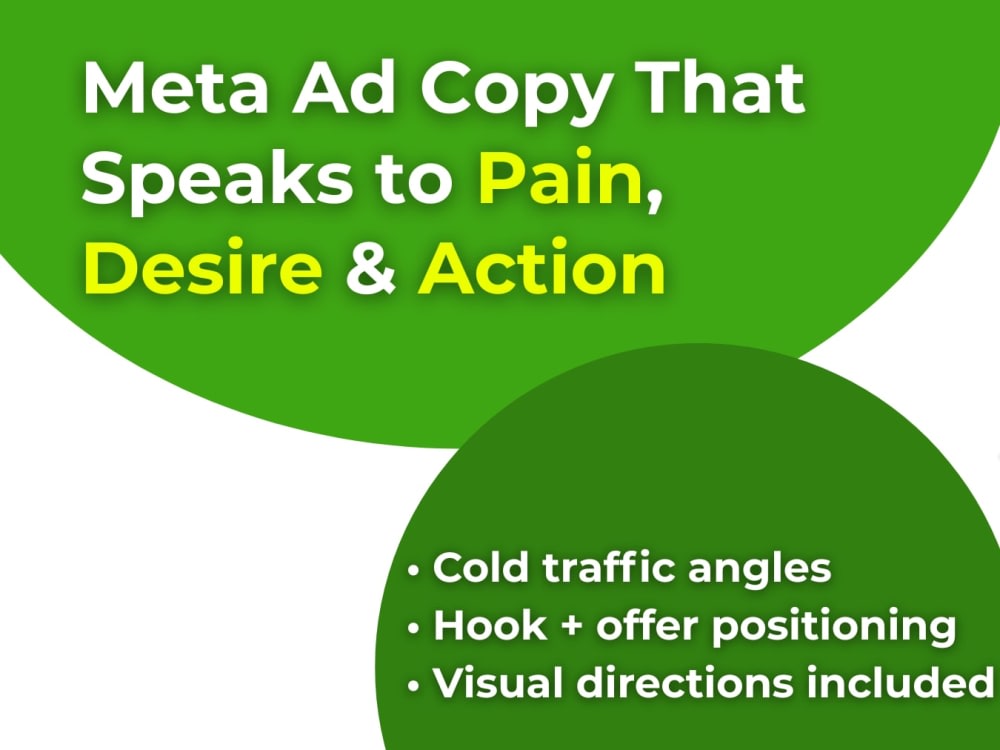 Meta Ad Copy That Speaks to Pain, Desire & Action

• Cold traffic angles
• Hook + offer positioning
• Visual directions included